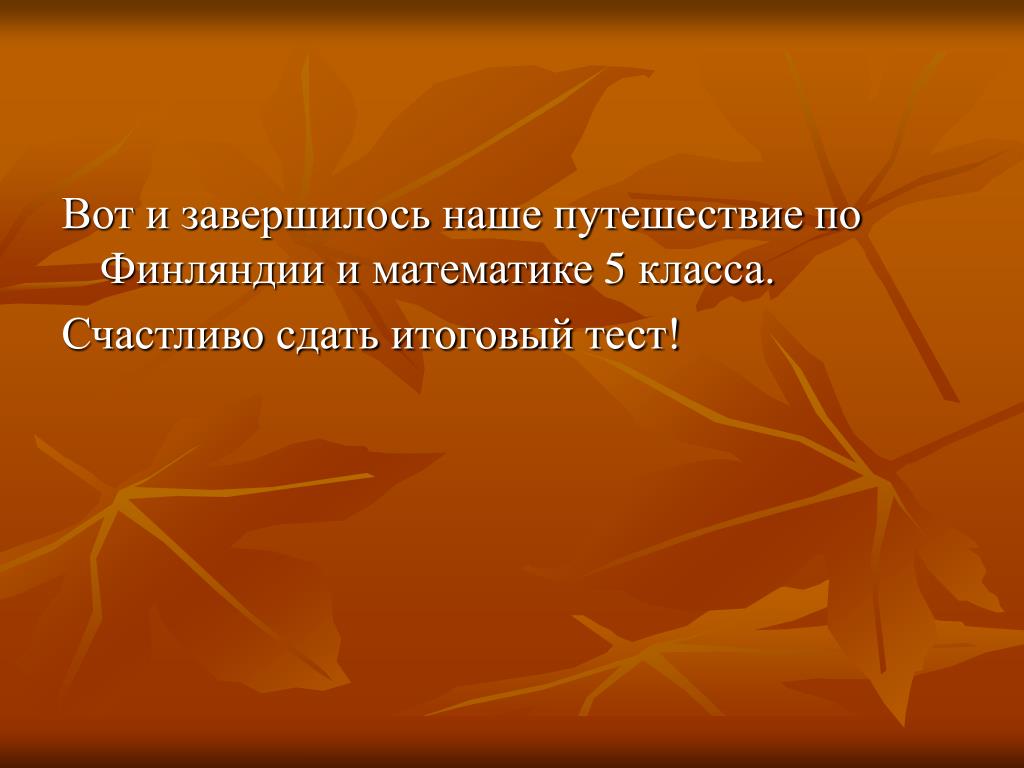 Вот и завершилось наше путешествие по Финляндии и математике 5 класса.

Счастливо сдать итоговый тест!